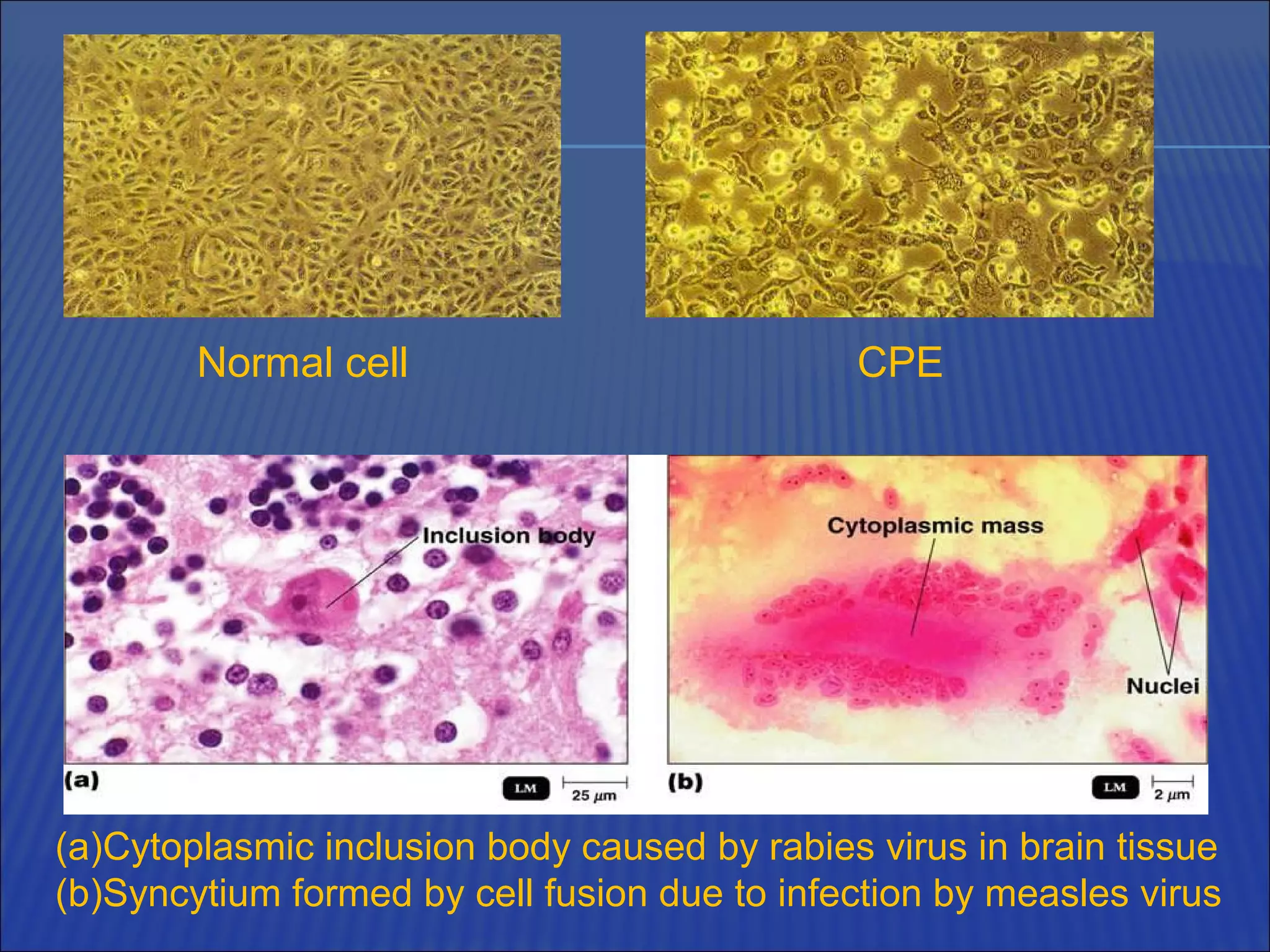 Normal cell

CPE

Inclusion body

(a)

LM

25 $\mu m$

Cytoplasmic mass

Nuclei

(b)

LM

2 $\mu m$

(a)Cytoplasmic inclusion body caused by rabies virus in brain tissue
(b)Syncytium formed by cell fusion due to infection by measles virus